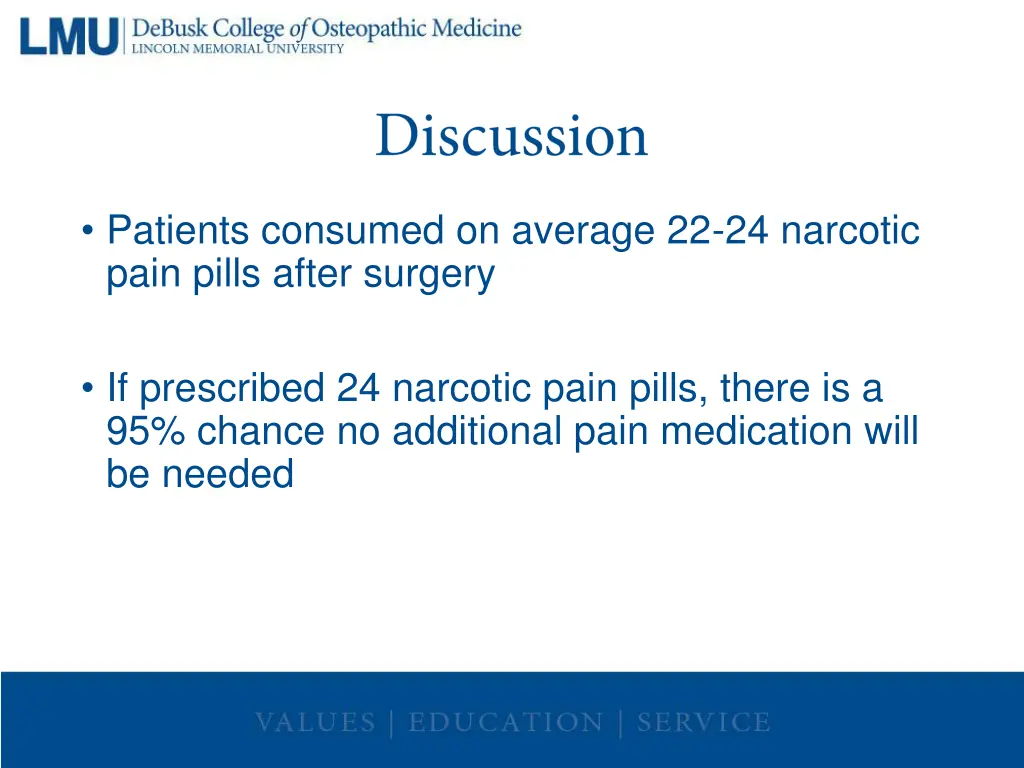 LMU | DeBusk College of Osteopathic Medicine
LINCOLN MEMORIAL UNIVERSITY

Discussion

• Patients consumed on average 22-24 narcotic pain pills after surgery

• If prescribed 24 narcotic pain pills, there is a 95% chance no additional pain medication will be needed

VALUES | EDUCATION | SERVICE